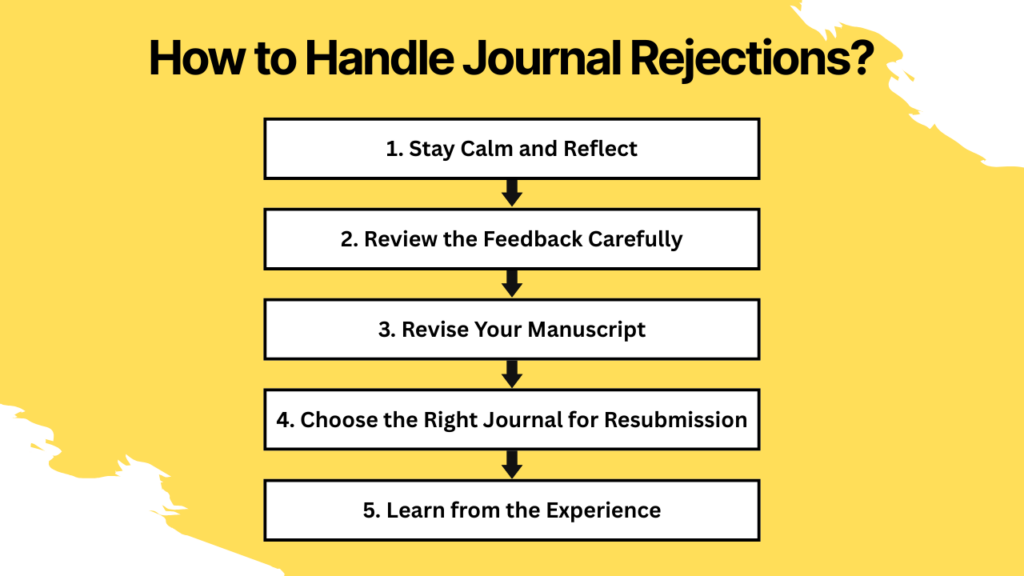 How to Handle Journal Rejections?

1. Stay Calm and Reflect

2. Review the Feedback Carefully

3. Revise Your Manuscript

4. Choose the Right Journal for Resubmission

5. Learn from the Experience